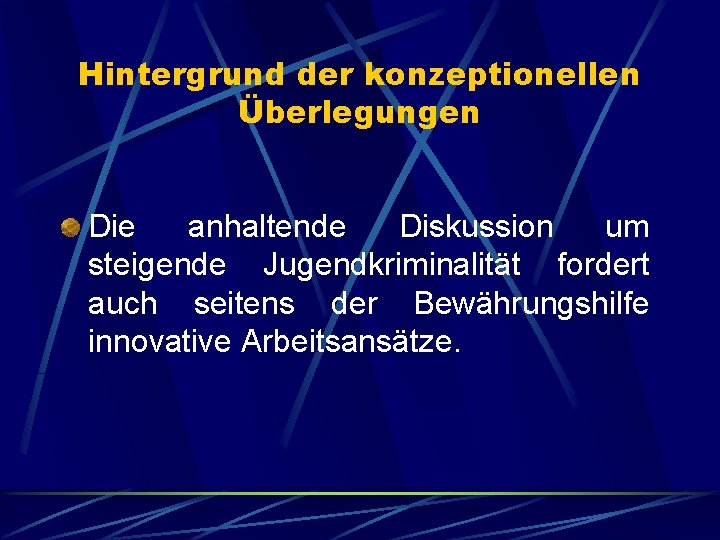 Hintergrund der konzeptionellen Überlegungen

Die anhaltende Diskussion um steigende Jugendkriminalität fordert auch seitens der Bewährungshilfe innovative Arbeitsansätze.